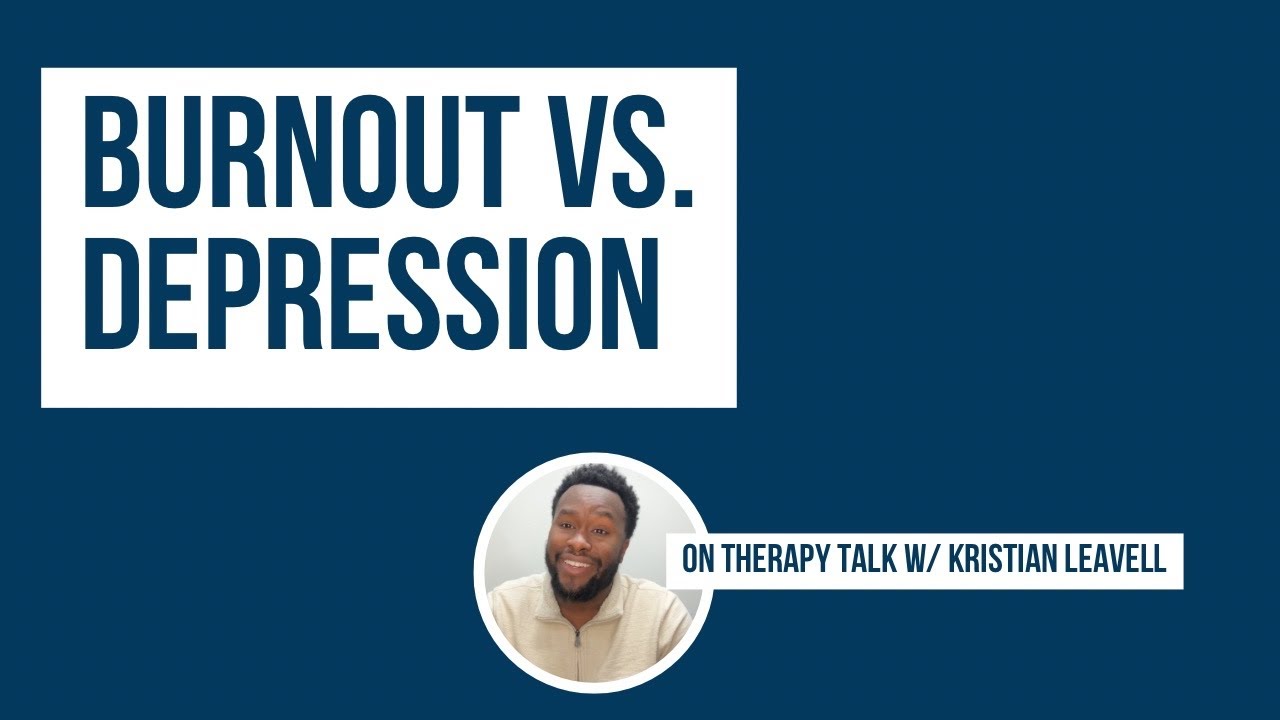 BURNOUT VS.
DEPRESSION

ON THERAPY TALK W/ KRISTIAN LEAVELL